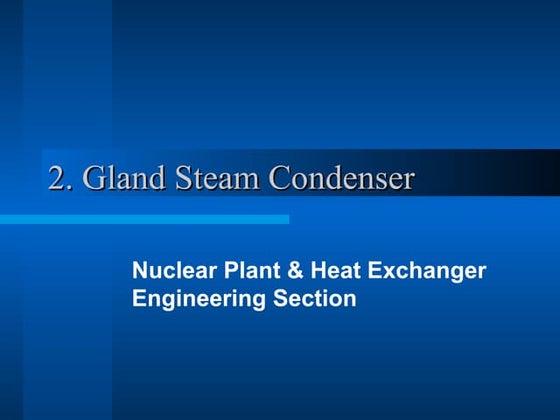 2. Gland Steam Condenser

Nuclear Plant & Heat Exchanger Engineering Section